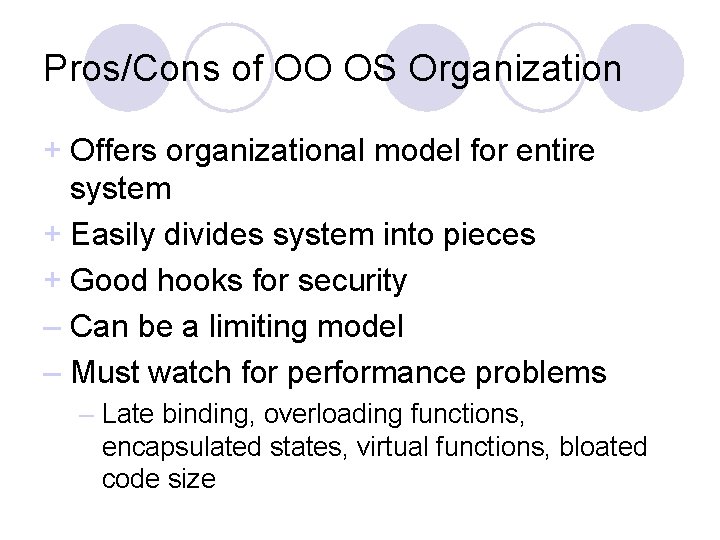 Pros/Cons of OO OS Organization

+ Offers organizational model for entire system
+ Easily divides system into pieces
+ Good hooks for security
– Can be a limiting model
– Must watch for performance problems
– Late binding, overloading functions, encapsulated states, virtual functions, bloated code size